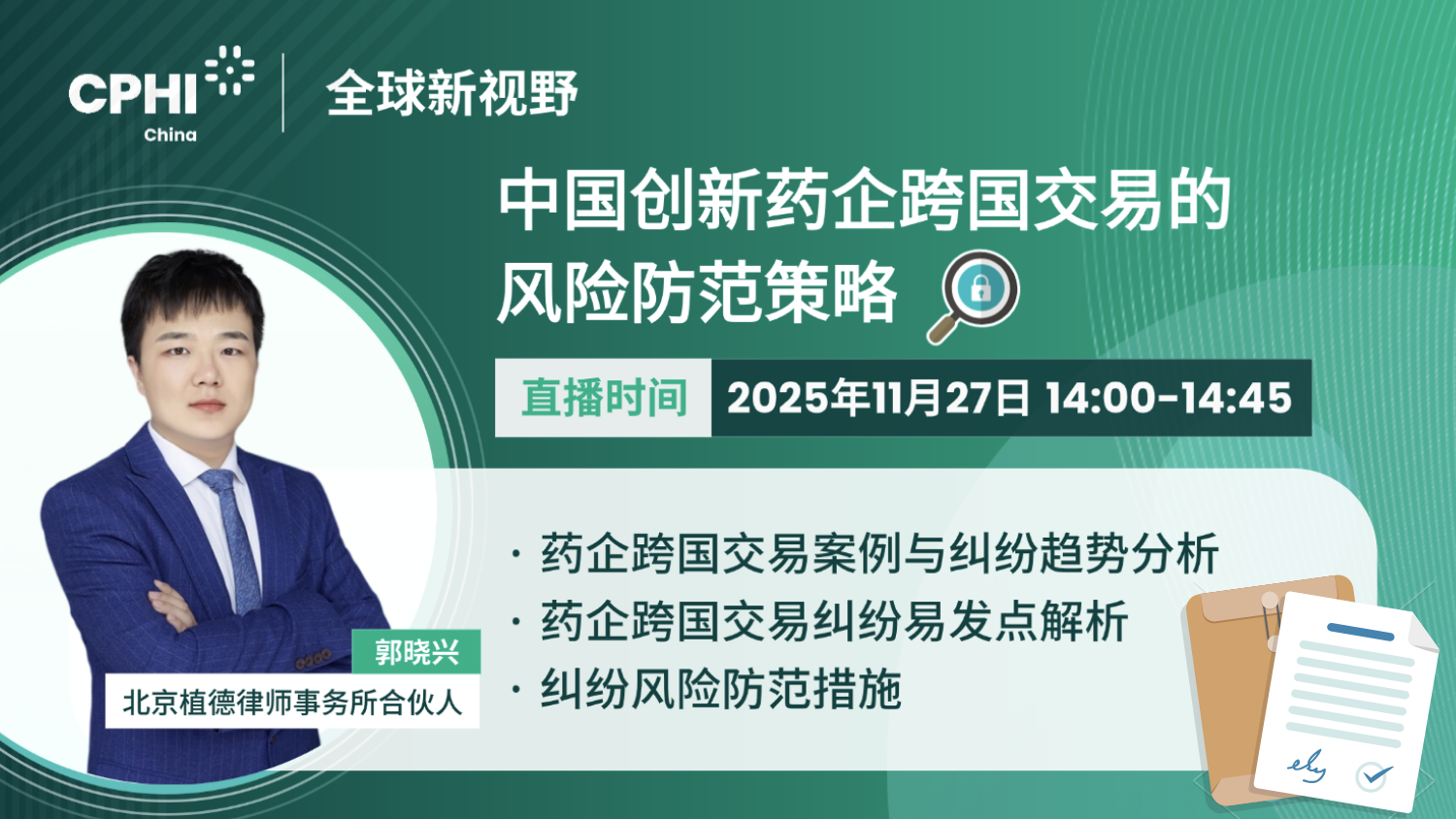 CPHI China

全球新视野

中国创新药企跨国交易的风险防范策略

直播时间 2025年11月27日 14:00-14:45

· 药企跨国交易案例与纠纷趋势分析
· 药企跨国交易纠纷易发点解析
· 纠纷风险防范措施

郭晓兴
北京植德律师事务所合伙人